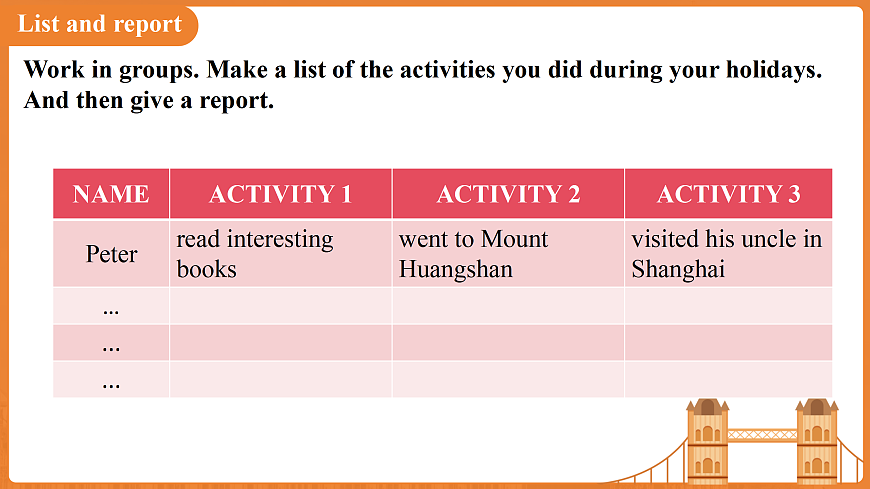 List and report

Work in groups. Make a list of the activities you did during your holidays. And then give a report.

| NAME | ACTIVITY 1 | ACTIVITY 2 | ACTIVITY 3 |
|---|---|---|---|
| Peter | read interesting books | went to Mount Huangshan | visited his uncle in Shanghai |
| ... | | | |
| ... | | | |
| ... | | | |